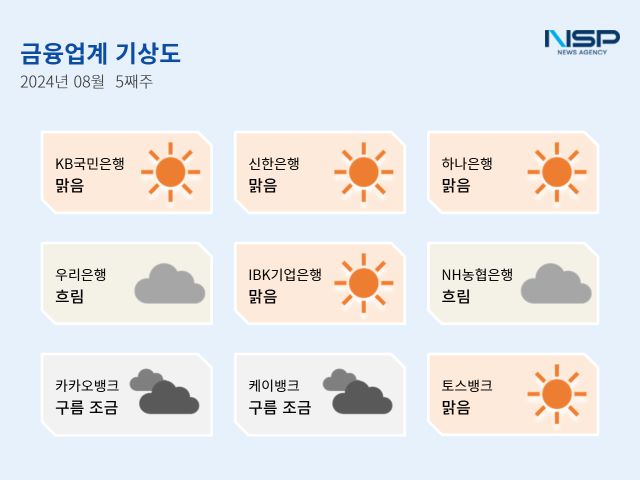 금융업계 기상도
2024년 08월 5째주

NSP
NEWS AGENCY

KB국민은행
맑음

신한은행
맑음

하나은행
맑음

우리은행
흐림

IBK기업은행
맑음

NH농협은행
흐림

카카오뱅크
구름 조금

케이뱅크
구름 조금

토스뱅크
맑음